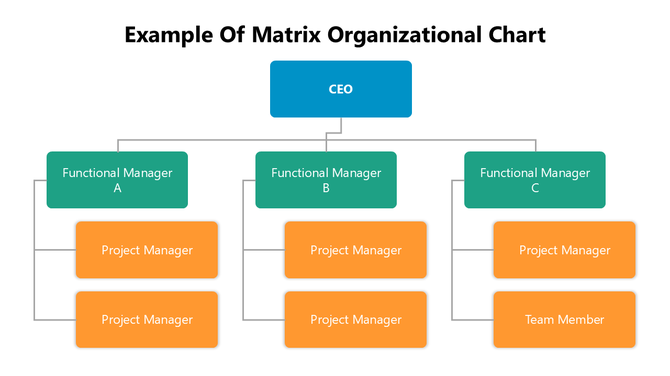 Example Of Matrix Organizational Chart

CEO

Functional Manager A

Project Manager

Project Manager

Functional Manager B

Project Manager

Project Manager

Functional Manager C

Project Manager

Team Member